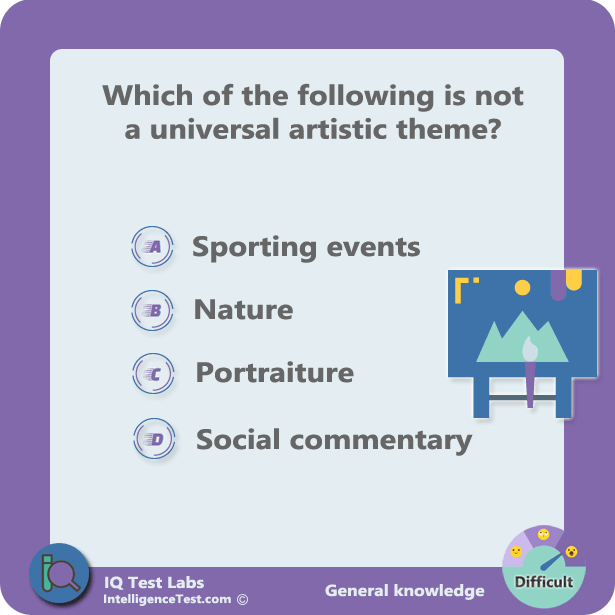 Which of the following is not a universal artistic theme?

A Sporting events

B Nature

C Portraiture

D Social commentary

IQ Test Labs
IntelligenceTest.com ©

General knowledge

Difficult